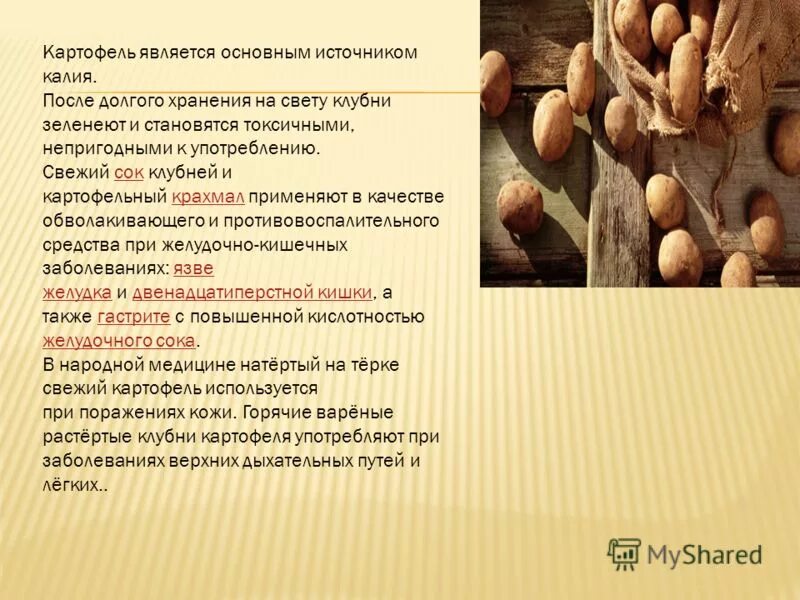 Картофель является основным источником калия.
После долгого хранения на свету клубни зеленеют и становятся токсичными, непригодными к употреблению.
Свежий сок клубней и картофельный крахмал применяют в качестве обволакивающего и противовоспалительного средства при желудочно-кишечных заболеваниях: язве желудка и двенадцатиперстной кишки, а также гастрите с повышенной кислотностью желудочного сока.
В народной медицине натёртый на тёрке свежий картофель используется при поражениях кожи. Горячие варёные растёртые клубни картофеля употребляют при заболеваниях верхних дыхательных путей и лёгких..

MyShared